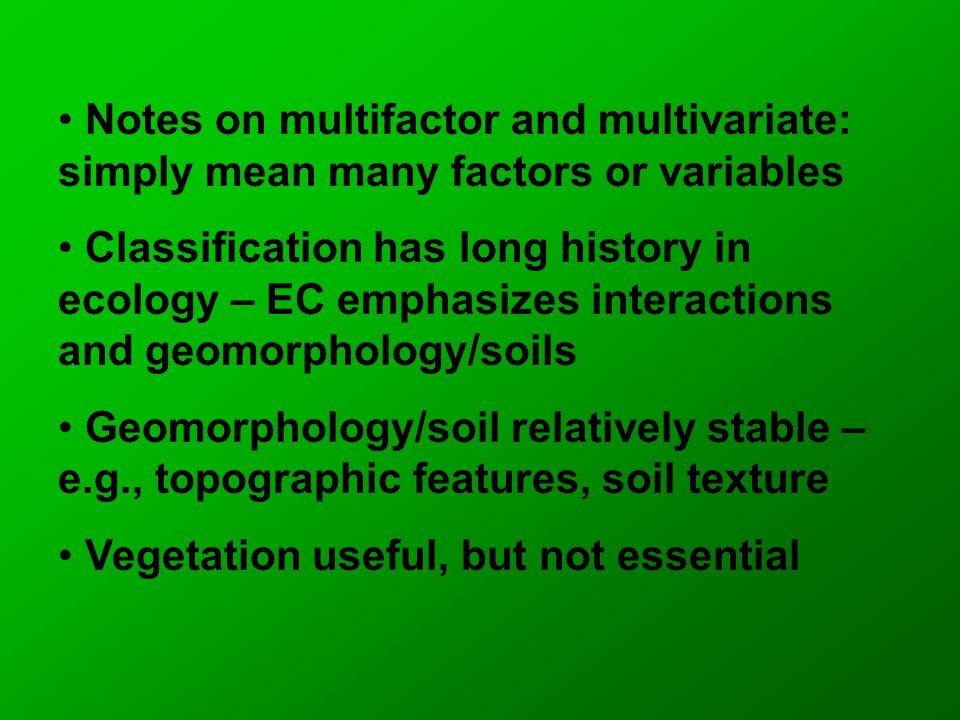 • Notes on multifactor and multivariate: simply mean many factors or variables

• Classification has long history in ecology – EC emphasizes interactions and geomorphology/soils

• Geomorphology/soil relatively stable – e.g., topographic features, soil texture

• Vegetation useful, but not essential